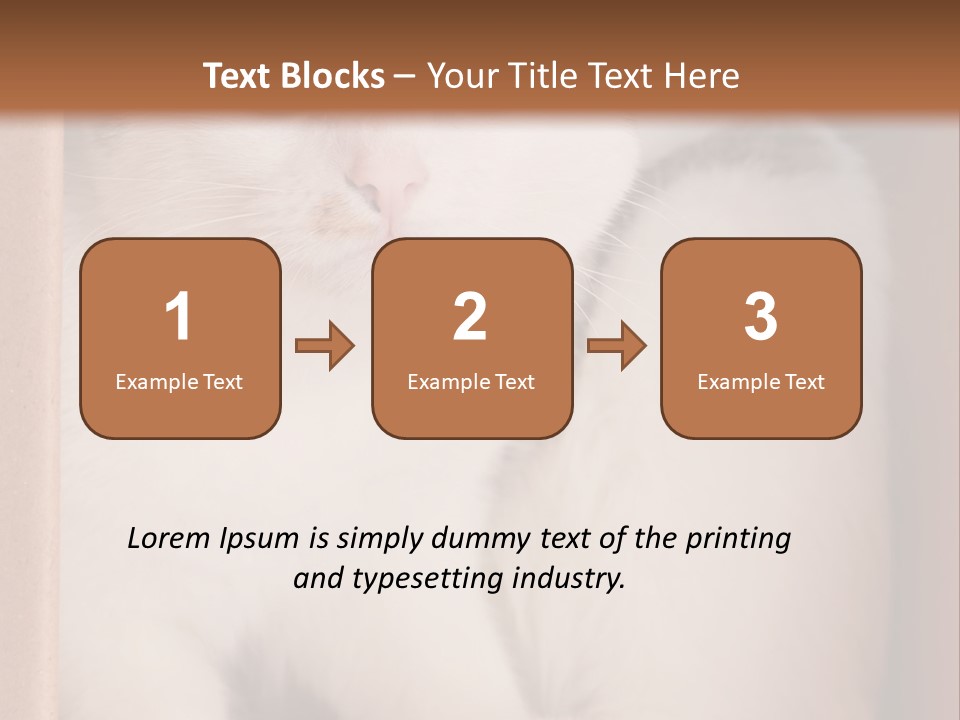 Text Blocks – Your Title Text Here

1
Example Text

2
Example Text

3
Example Text

Lorem Ipsum is simply dummy text of the printing and typesetting industry.